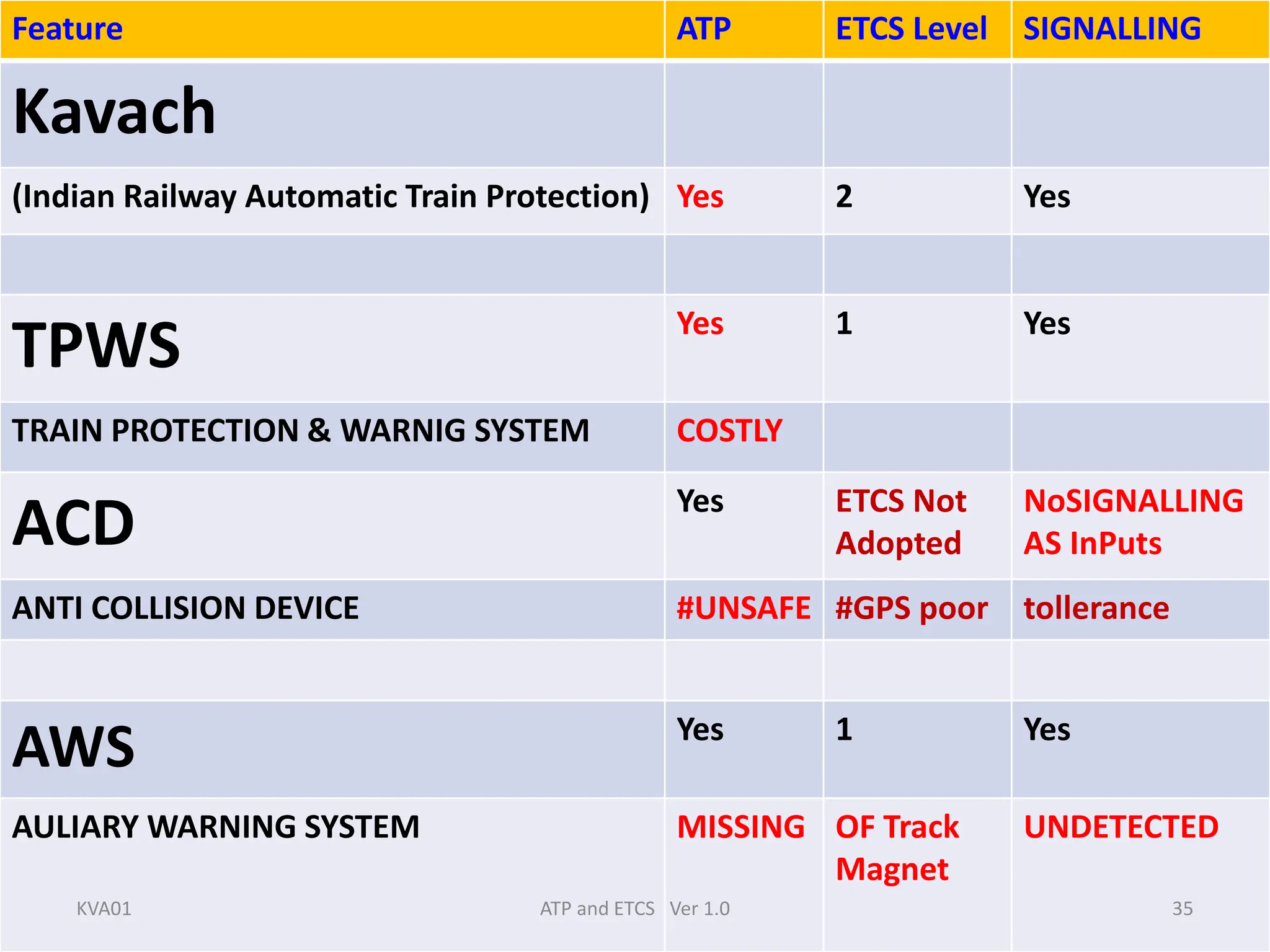 | Feature | ATP | ETCS Level | SIGNALLING |
|---|---|---|---|
| Kavach | | | |
| (Indian Railway Automatic Train Protection) | Yes | 2 | Yes |
| | | | |
| TPWS | Yes | 1 | Yes |
| TRAIN PROTECTION & WARNIG SYSTEM | COSTLY | | |
| ACD | Yes | ETCS Not Adopted | NoSIGNALLING AS InPuts |
| ANTI COLLISION DEVICE | #UNSAFE | #GPS poor | tollerance |
| | | | |
| AWS | Yes | 1 | Yes |
| AULIARY WARNING SYSTEM | MISSING | OF Track Magnet | UNDETECTED |

KVA01 ATP and ETCS Ver 1.0 35